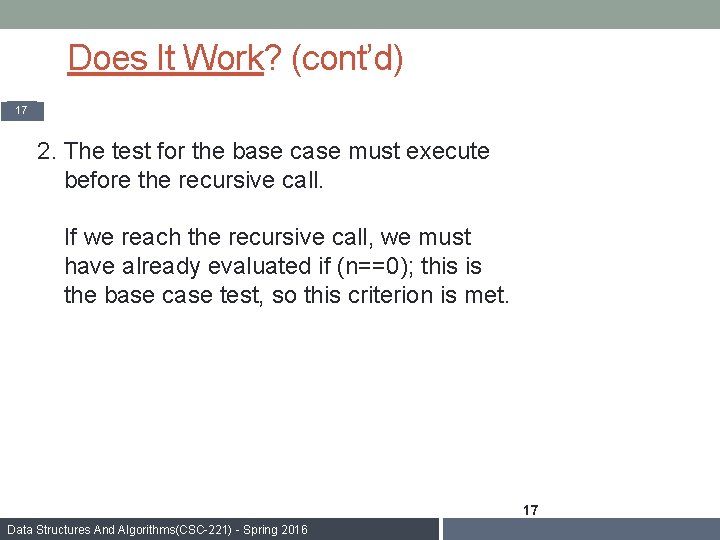 Does It Work? (cont'd)

17

2. The test for the base case must execute before the recursive call.

If we reach the recursive call, we must have already evaluated if (n==0); this is the base case test, so this criterion is met.

17

Data Structures And Algorithms(CSC-221) - Spring 2016